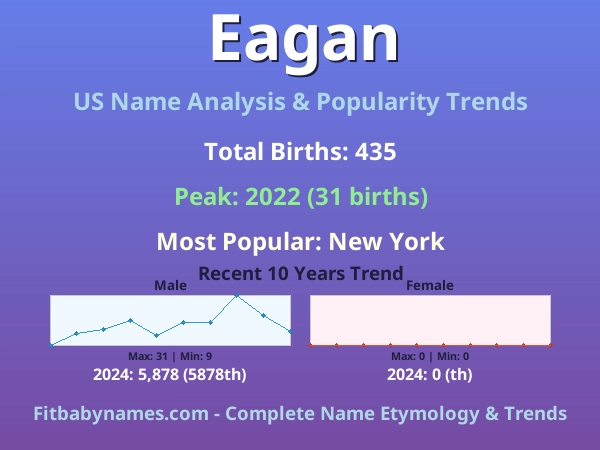 Eagan

US Name Analysis & Popularity Trends

Total Births: 435

Peak: 2022 (31 births)

Most Popular: New York

Recent 10 Years Trend

Male

Max: 31 | Min: 9

2024: 5,878 (5878th)

Female

Max: 0 | Min: 0

2024: 0 (th)

Fitbabynames.com - Complete Name Etymology & Trends